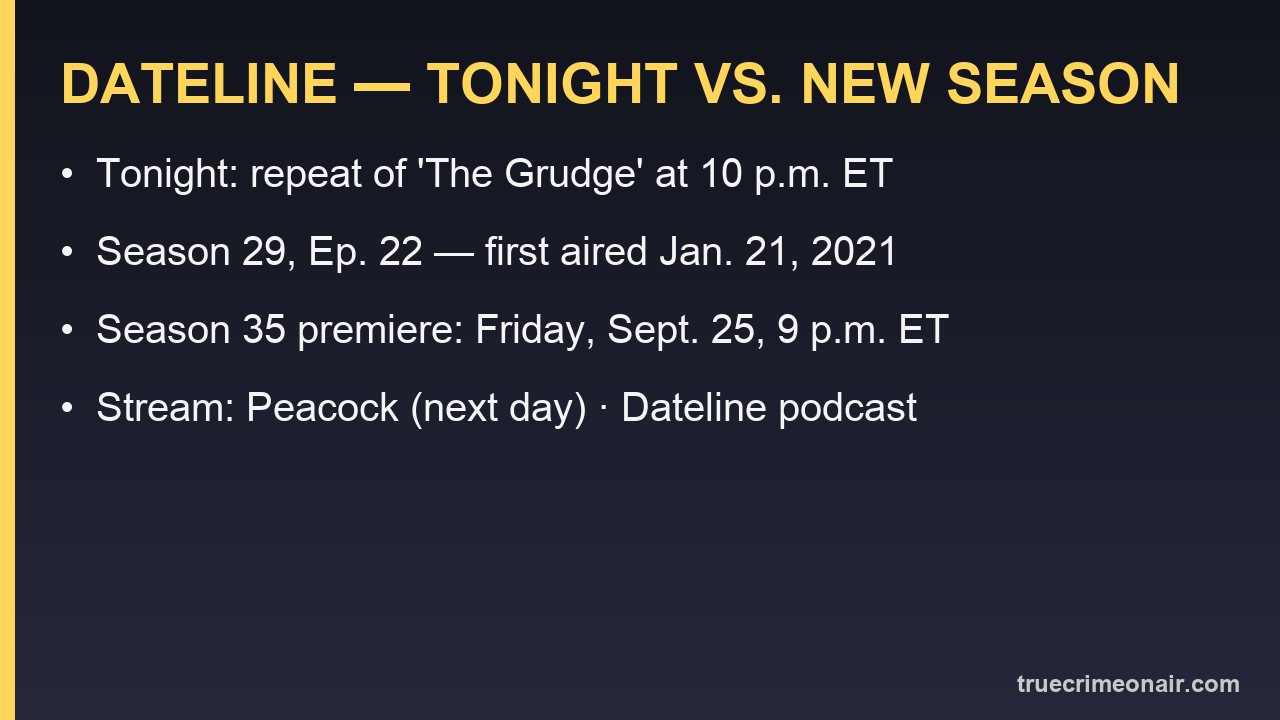 DATELINE — TONIGHT VS. NEW SEASON

• Tonight: repeat of 'The Grudge' at 10 p.m. ET

• Season 29, Ep. 22 — first aired Jan. 21, 2021

• Season 35 premiere: Friday, Sept. 25, 9 p.m. ET

• Stream: Peacock (next day) · Dateline podcast

truecrimeonair.com